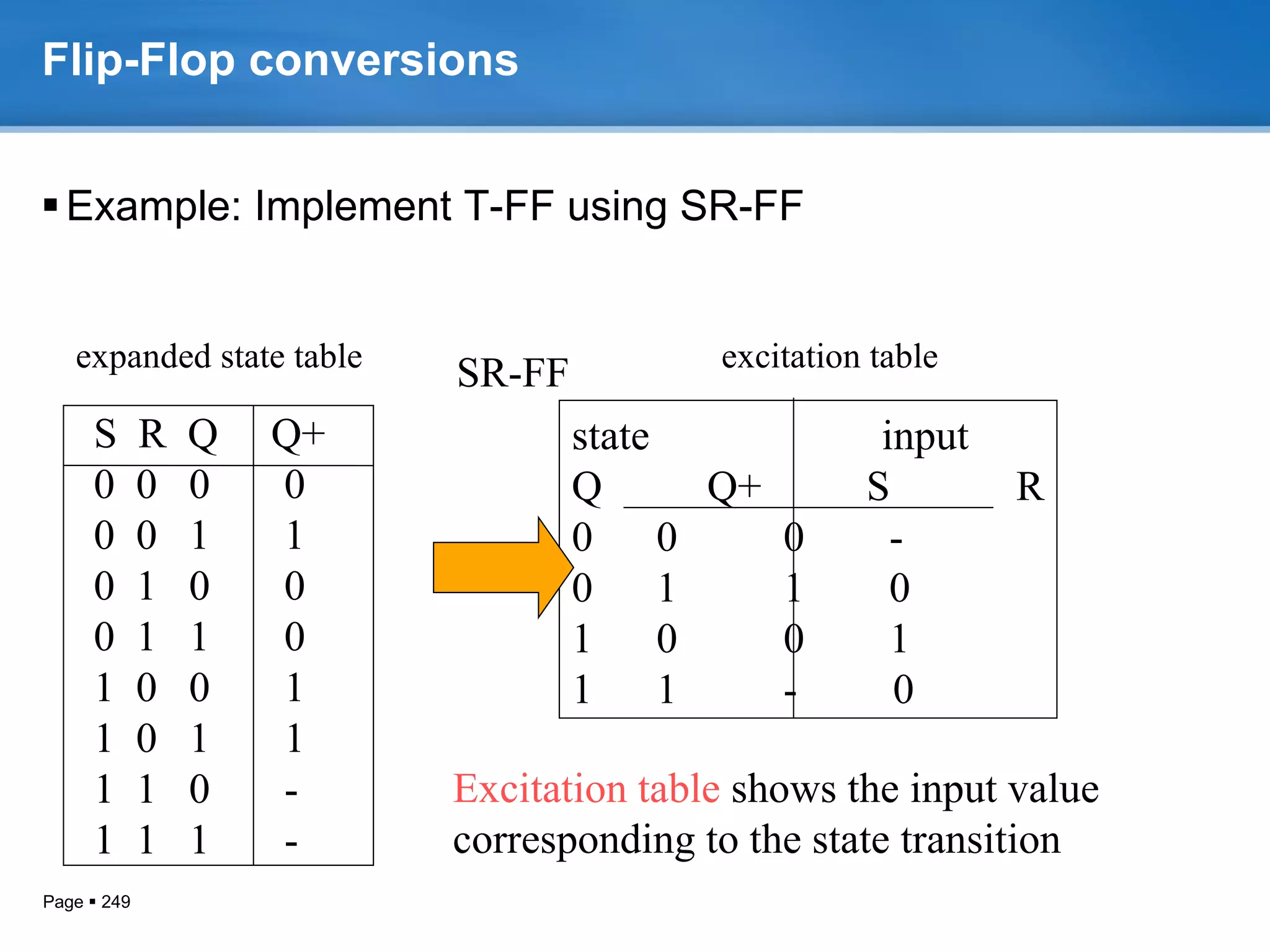 Flip-Flop conversions

▪ Example: Implement T-FF using SR-FF

expanded state table

| S R Q | Q+ |
|---|---|
| 0 0 0 | 0 |
| 0 0 1 | 1 |
| 0 1 0 | 0 |
| 0 1 1 | 0 |
| 1 0 0 | 1 |
| 1 0 1 | 1 |
| 1 1 0 | - |
| 1 1 1 | - |

SR-FF

excitation table

| state | | input | |
|---|---|---|---|
| Q | Q+ | S | R |
| 0 | 0 | 0 | - |
| 0 | 1 | 1 | 0 |
| 1 | 0 | 0 | 1 |
| 1 | 1 | - | 0 |

Excitation table shows the input value corresponding to the state transition

Page ▪ 249